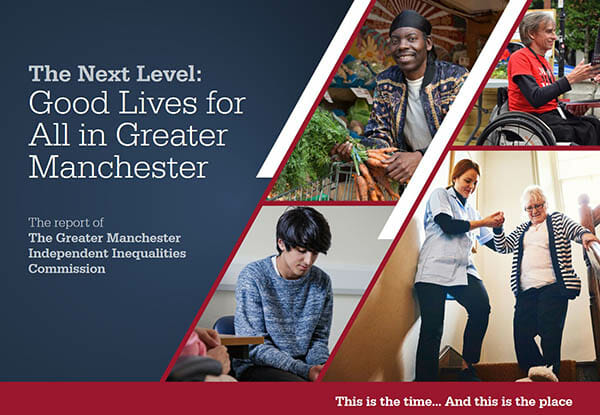 The Next Level:
Good Lives for All in Greater Manchester

The report of
The Greater Manchester Independent Inequalities Commission

This is the time... And this is the place